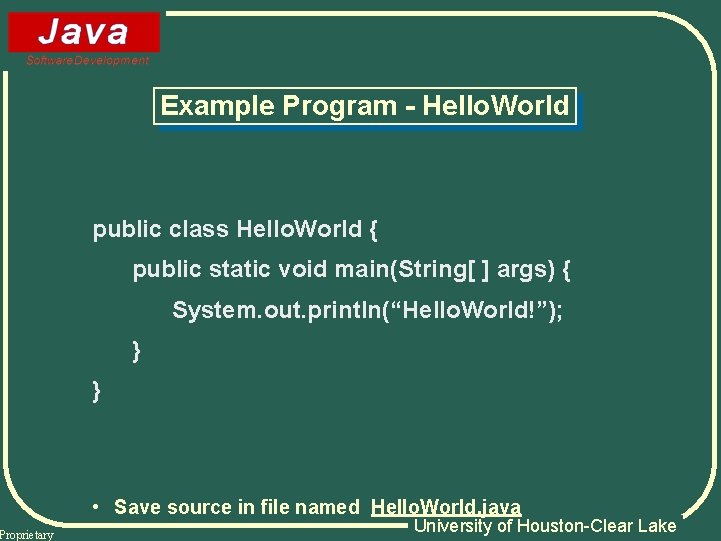 Java
Software Development

Example Program - HelloWorld

public class HelloWorld {
public static void main(String[ ] args) {
System.out.println(“HelloWorld!”);
}
}

• Save source in file named HelloWorld.java

Proprietary

University of Houston-Clear Lake